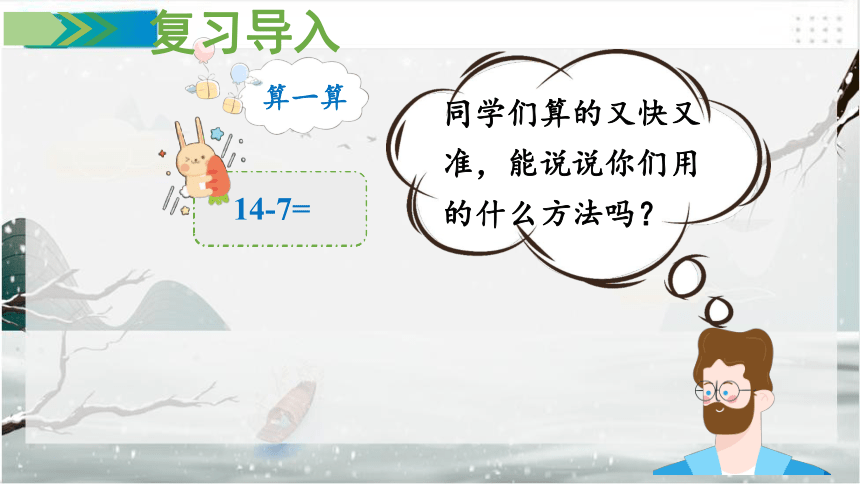 复习导入

算一算

14-7=

同学们算的又快又准，能说说你们用的什么方法吗？